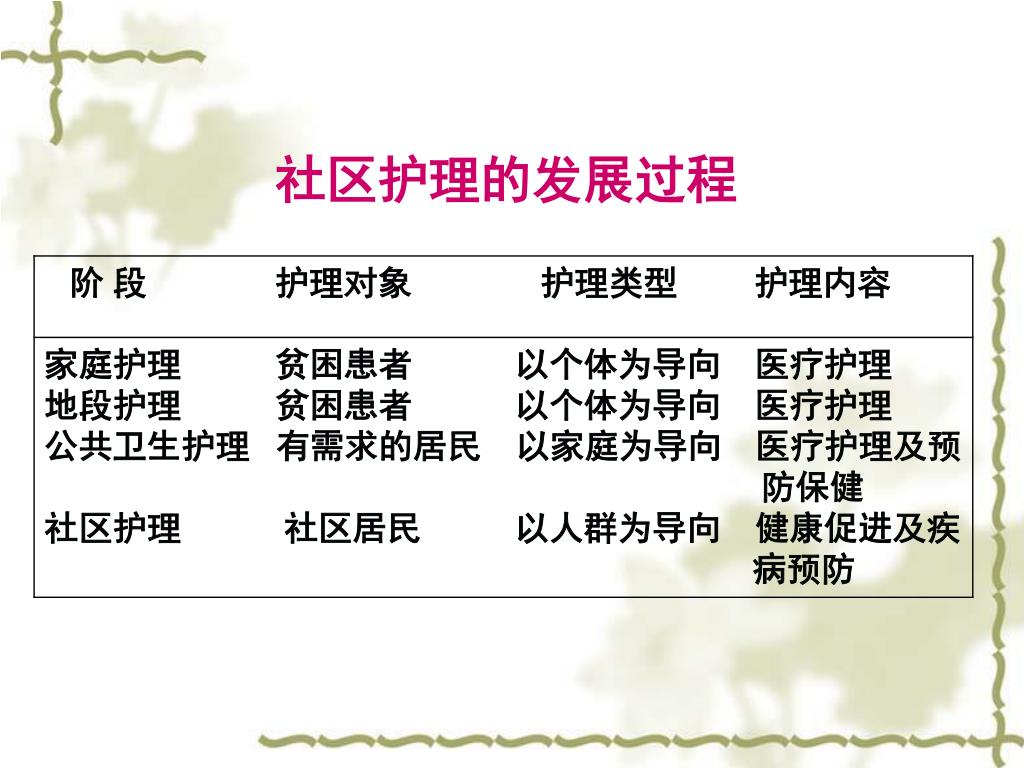 社区护理的发展过程

| 阶 段 | 护理对象 | 护理类型 | 护理内容 |
|---|---|---|---|
| 家庭护理 | 贫困患者 | 以个体为导向 | 医疗护理 |
| 地段护理 | 贫困患者 | 以个体为导向 | 医疗护理 |
| 公共卫生护理 | 有需求的居民 | 以家庭为导向 | 医疗护理及预防保健 |
| 社区护理 | 社区居民 | 以人群为导向 | 健康促进及疾病预防 |